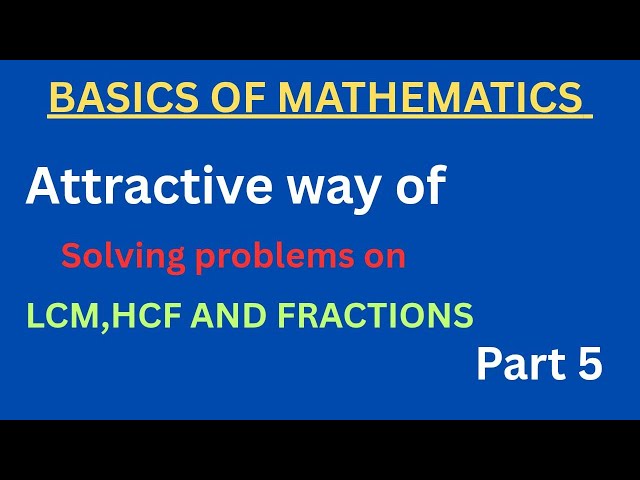 BASICS OF MATHEMATICS

Attractive way of

Solving problems on

LCM,HCF AND FRACTIONS

Part 5